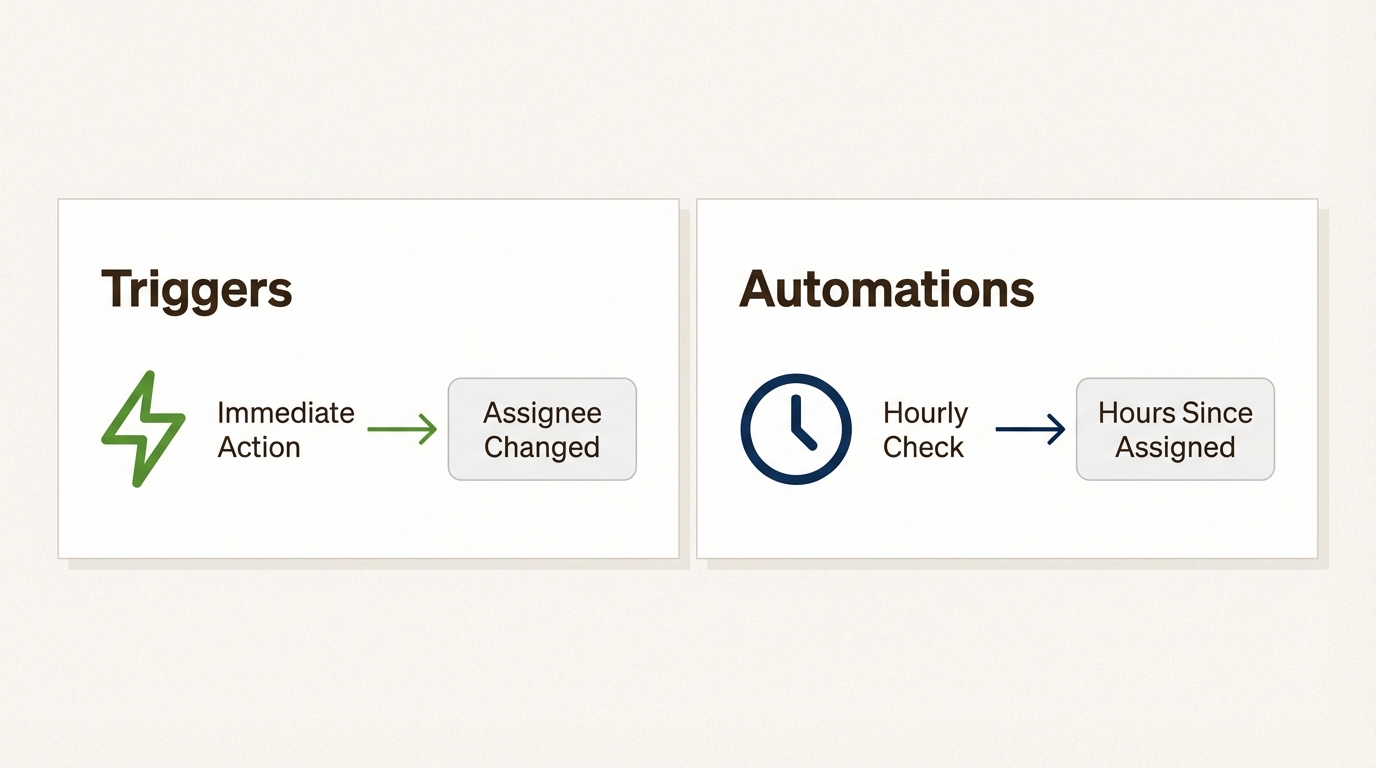 Triggers

Immediate Action

Assignee Changed

Automations

Hourly Check

Hours Since Assigned